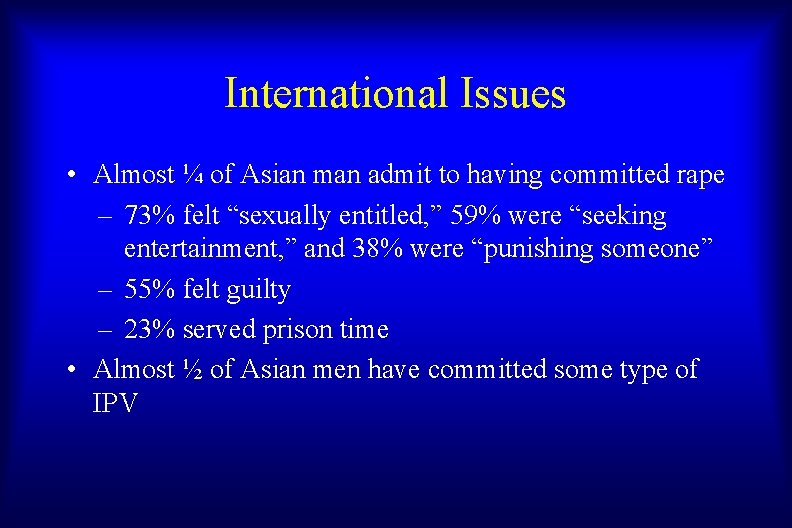 International Issues

• Almost ¼ of Asian man admit to having committed rape
– 73% felt “sexually entitled,” 59% were “seeking entertainment,” and 38% were “punishing someone”
– 55% felt guilty
– 23% served prison time
• Almost ½ of Asian men have committed some type of IPV